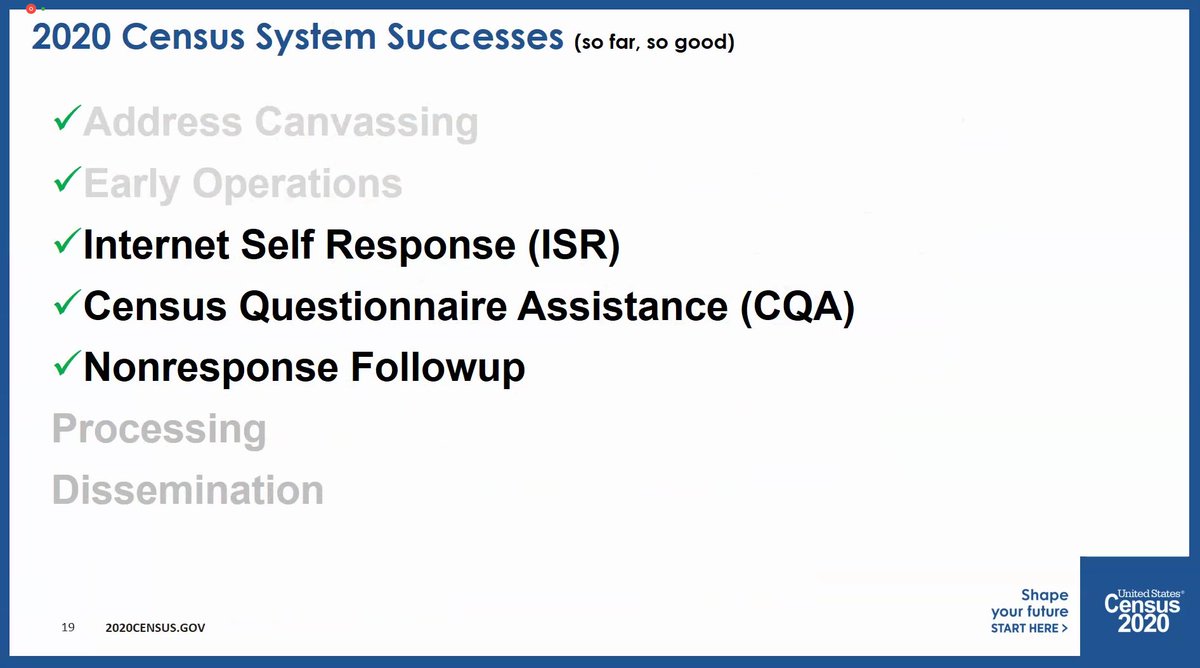 2020 Census System Successes (so far, so good)

✓Address Canvassing
✓Early Operations
✓Internet Self Response (ISR)
✓Census Questionnaire Assistance (CQA)
✓Nonresponse Followup
Processing
Dissemination

19 2020CENSUS.GOV

Shape your future START HERE >

United States® Census 2020